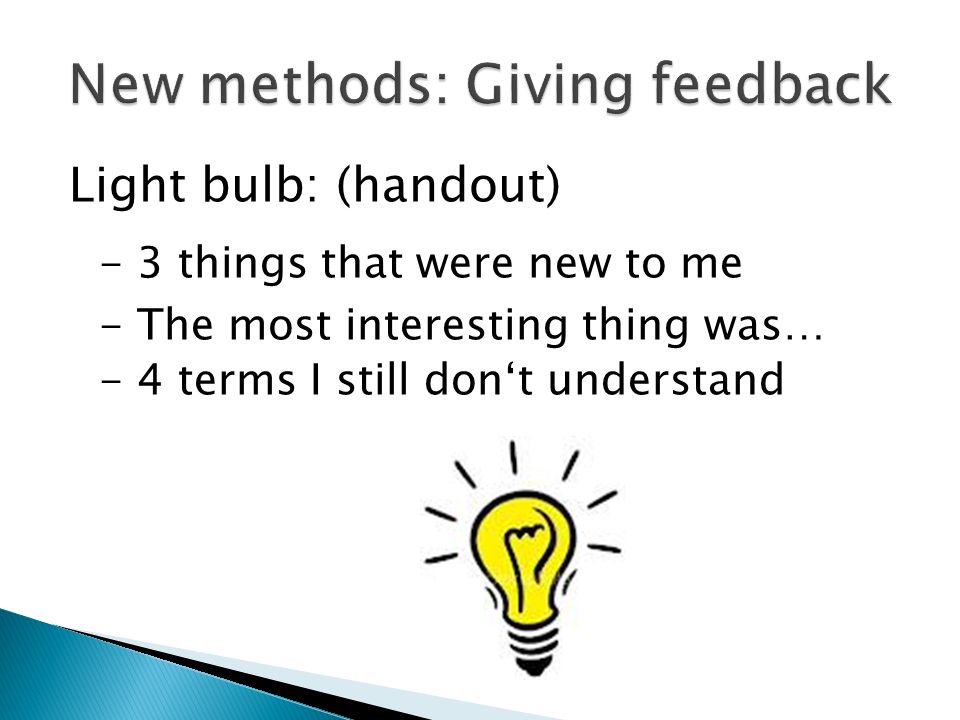 New methods: Giving feedback

Light bulb: (handout)

- 3 things that were new to me
- The most interesting thing was…
- 4 terms I still don‘t understand